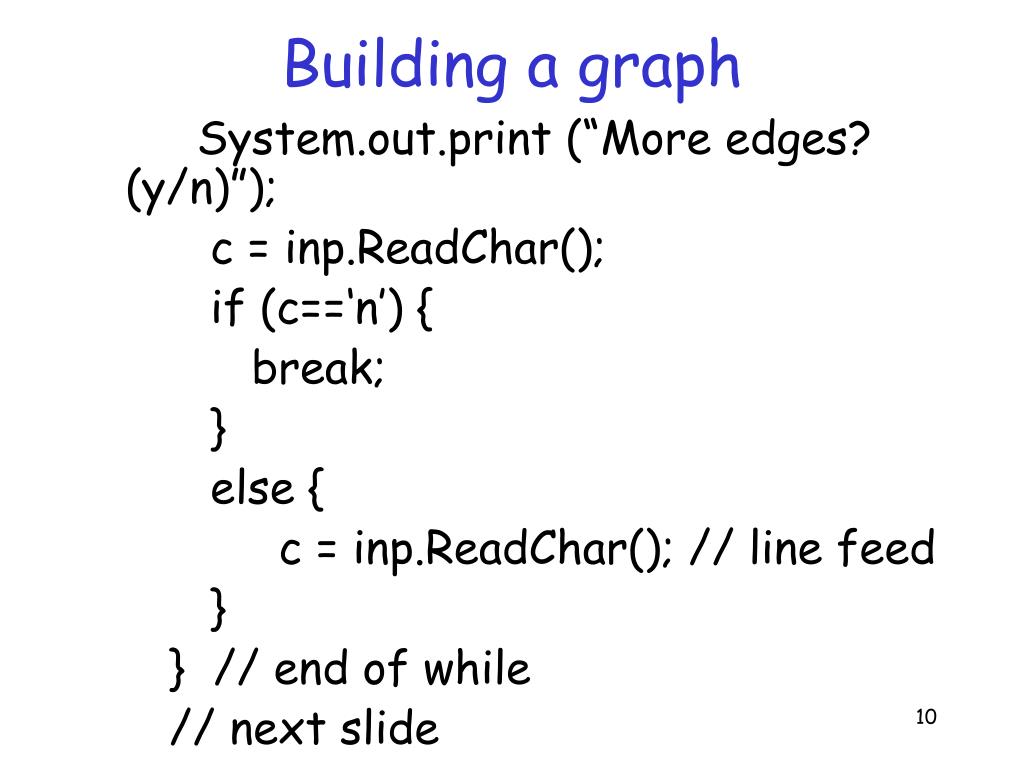 Building a graph

System.out.print (“More edges? (y/n)”);
c = inp.ReadChar();
if (c==‘n’) {
break;
}
else {
c = inp.ReadChar(); // line feed
}
} // end of while
// next slide

10